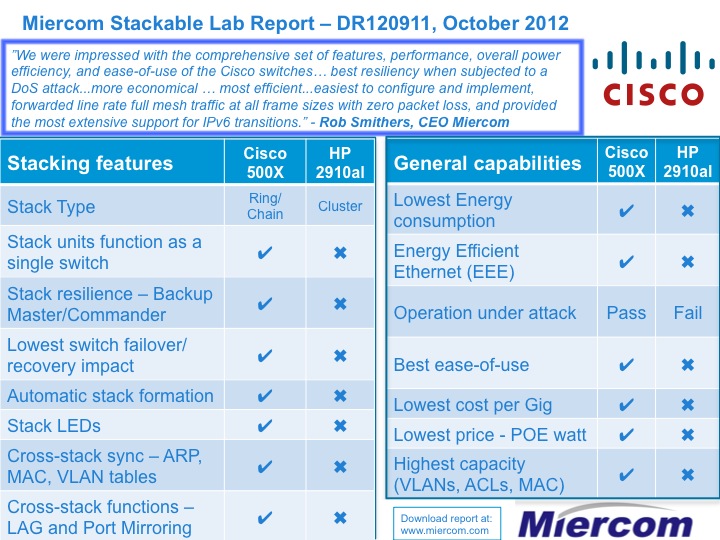 Miercom Stackable Lab Report – DR120911, October 2012

"We were impressed with the comprehensive set of features, performance, overall power efficiency, and ease-of-use of the Cisco switches… best resiliency when subjected to a DoS attack...more economical … most efficient...easiest to configure and implement, forwarded line rate full mesh traffic at all frame sizes with zero packet loss, and provided the most extensive support for IPv6 transitions." - Rob Smithers, CEO Miercom

CISCO

| Stacking features | Cisco 500X | HP 2910al |
|---|---|---|
| Stack Type | Ring/ Chain | Cluster |
| Stack units function as a single switch | ✔ | ✖ |
| Stack resilience – Backup Master/Commander | ✔ | ✖ |
| Lowest switch failover/ recovery impact | ✔ | ✖ |
| Automatic stack formation | ✔ | ✖ |
| Stack LEDs | ✔ | ✖ |
| Cross-stack sync – ARP, MAC, VLAN tables | ✔ | ✖ |
| Cross-stack functions – LAG and Port Mirroring | ✔ | ✖ |

| General capabilities | Cisco 500X | HP 2910al |
|---|---|---|
| Lowest Energy consumption | ✔ | ✖ |
| Energy Efficient Ethernet (EEE) | ✔ | ✖ |
| Operation under attack | Pass | Fail |
| Best ease-of-use | ✔ | ✖ |
| Lowest cost per Gig | ✔ | ✖ |
| Lowest price - POE watt | ✔ | ✖ |
| Highest capacity (VLANs, ACLs, MAC) | ✔ | ✖ |

Download report at: www.miercom.com

Miercom